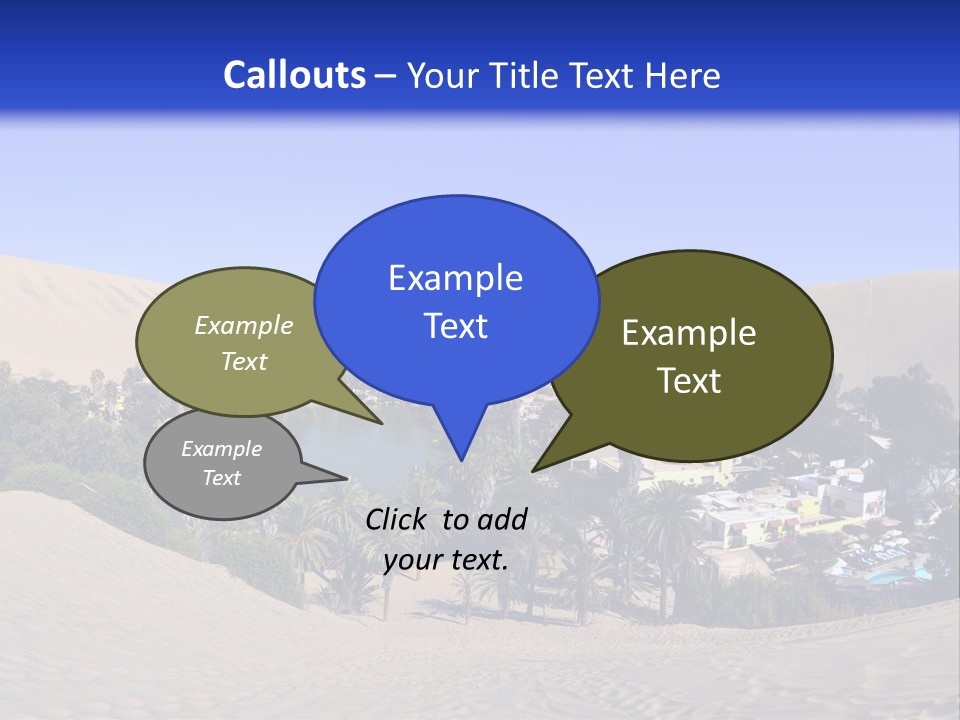 Callouts – Your Title Text Here

Example Text

Example Text

Example Text

Example Text

Click to add your text.